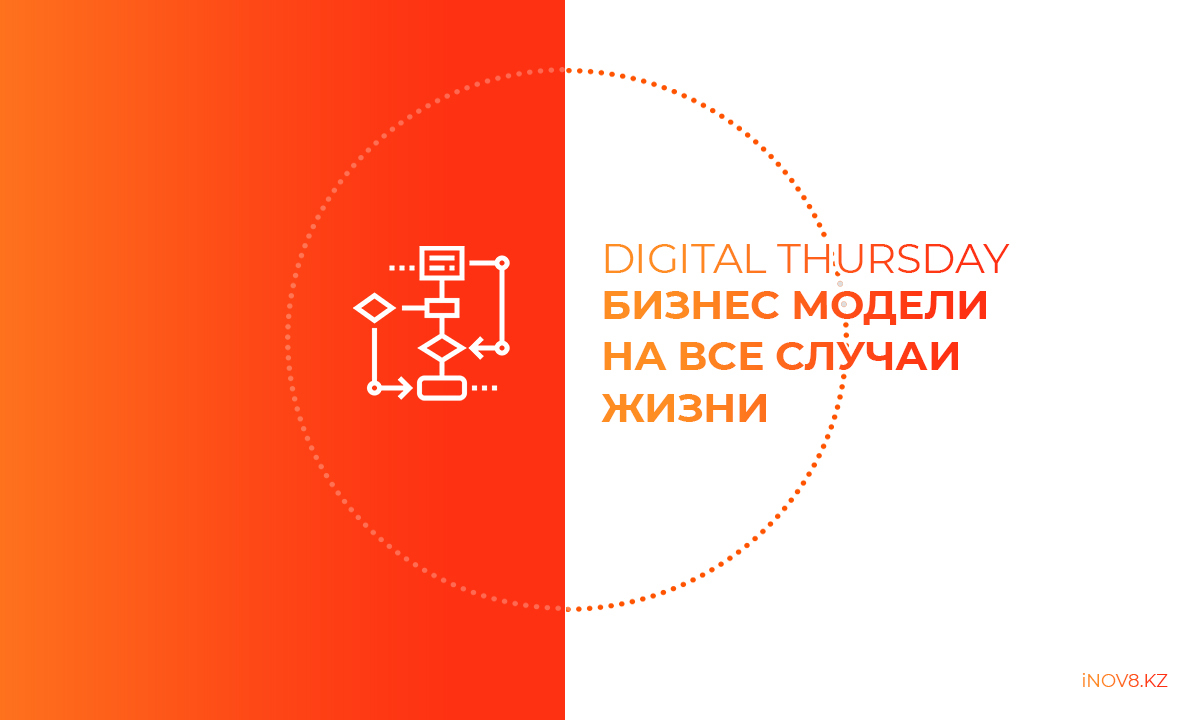 DIGITAL THURSDAY
БИЗНЕС МОДЕЛИ НА ВСЕ СЛУЧАИ ЖИЗНИ

iNOV8.KZ